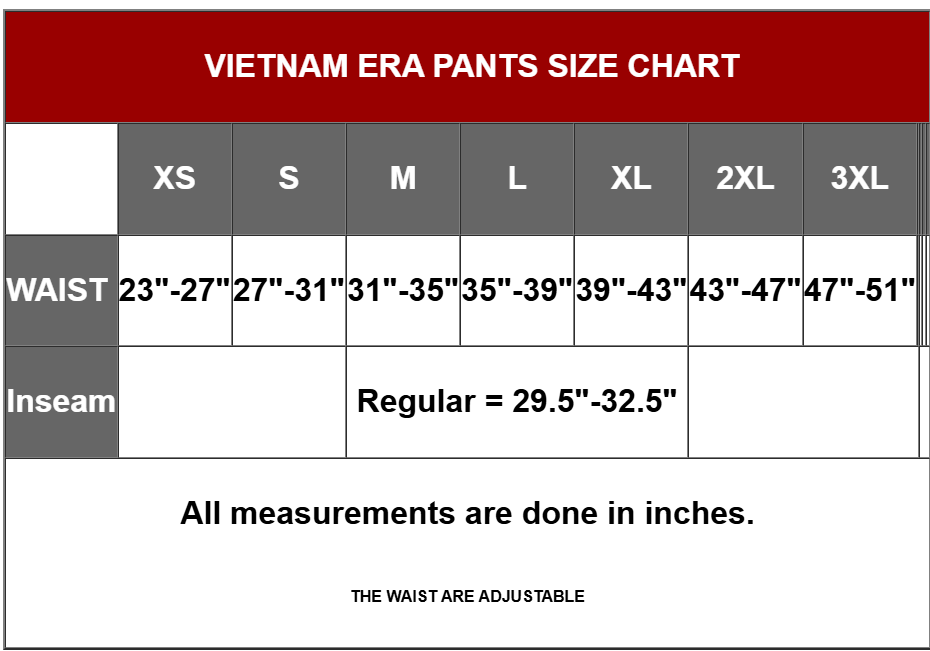 VIETNAM ERA PANTS SIZE CHART

| | XS | S | M | L | XL | 2XL | 3XL |
|---|---|---|---|---|---|---|---|
| WAIST | 23"-27" | 27"-31" | 31"-35" | 35"-39" | 39"-43" | 43"-47" | 47"-51" |
| Inseam | | | Regular = 29.5"-32.5" | | | | |

All measurements are done in inches.

THE WAIST ARE ADJUSTABLE